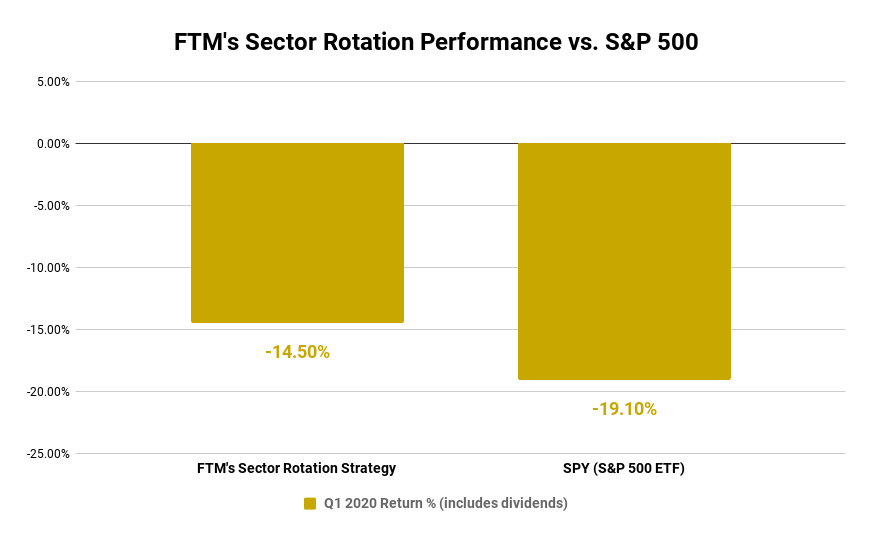 FTM's Sector Rotation Performance vs. S&P 500

5.00%
0.00%
-5.00%
-10.00%
-15.00%
-20.00%
-25.00%

-14.50%
-19.10%

FTM's Sector Rotation Strategy
SPY (S&P 500 ETF)

Q1 2020 Return % (includes dividends)